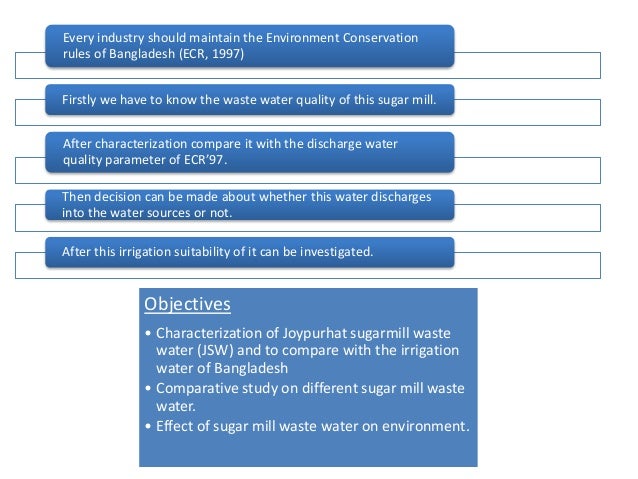 Every industry should maintain the Environment Conservation rules of Bangladesh (ECR, 1997)

Firstly we have to know the waste water quality of this sugar mill.

After characterization compare it with the discharge water quality parameter of ECR'97.

Then decision can be made about whether this water discharges into the water sources or not.

After this irrigation suitability of it can be investigated.

Objectives

• Characterization of Joypurhat sugarmill waste water (JSW) and to compare with the irrigation water of Bangladesh
• Comparative study on different sugar mill waste water.
• Effect of sugar mill waste water on environment.